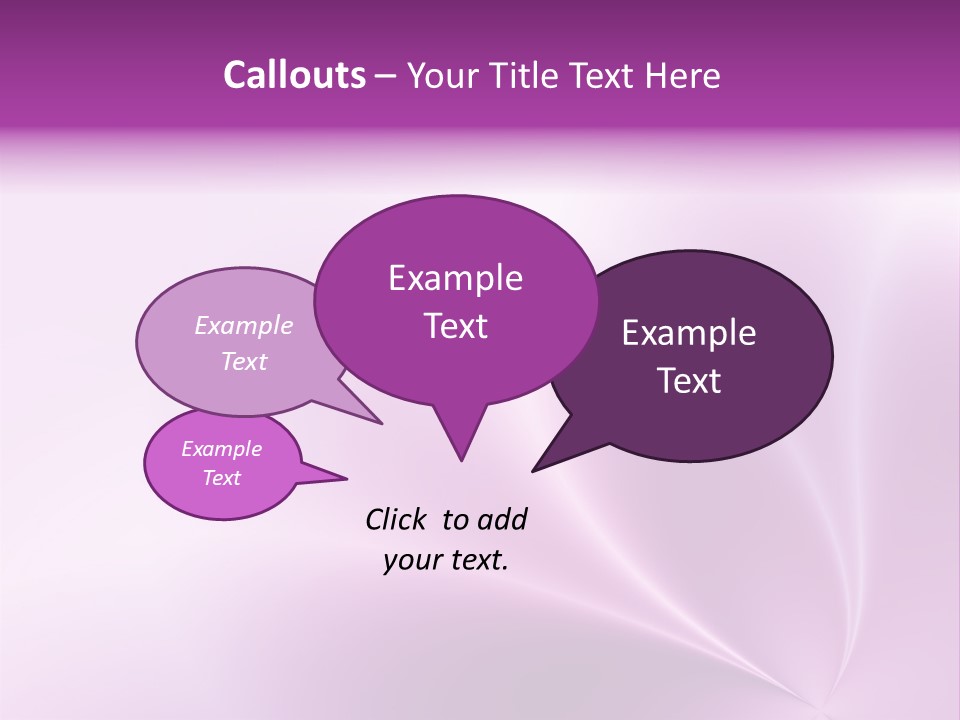 Callouts – Your Title Text Here

Example Text

Example Text

Example Text

Example Text

Click to add your text.